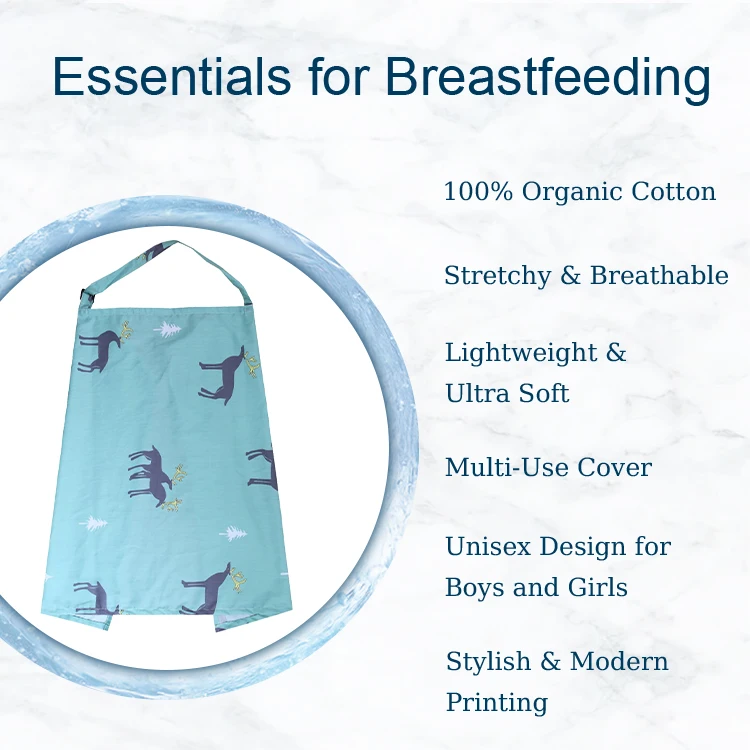 Essentials for Breastfeeding

100% Organic Cotton

Stretchy & Breathable

Lightweight & Ultra Soft

Multi-Use Cover

Unisex Design for Boys and Girls

Stylish & Modern Printing